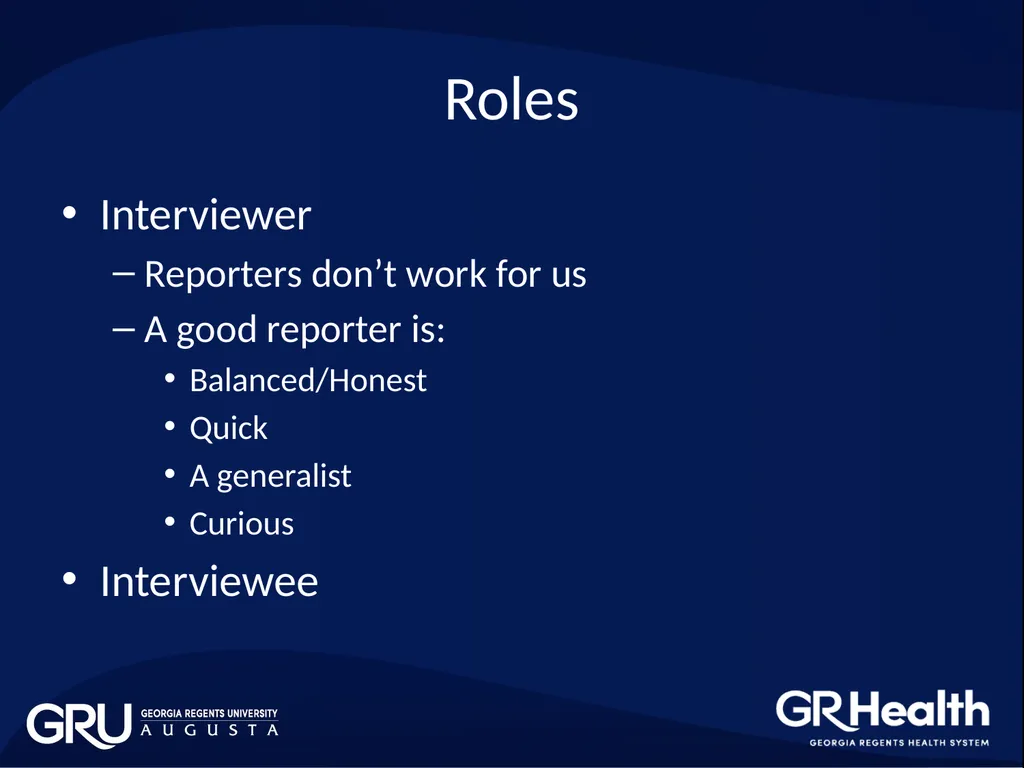 Roles

• Interviewer
– Reporters don’t work for us
– A good reporter is:
• Balanced/Honest
• Quick
• A generalist
• Curious
• Interviewee

GRU GEORGIA REGENTS UNIVERSITY AUGUSTA

GRHealth GEORGIA REGENTS HEALTH SYSTEM